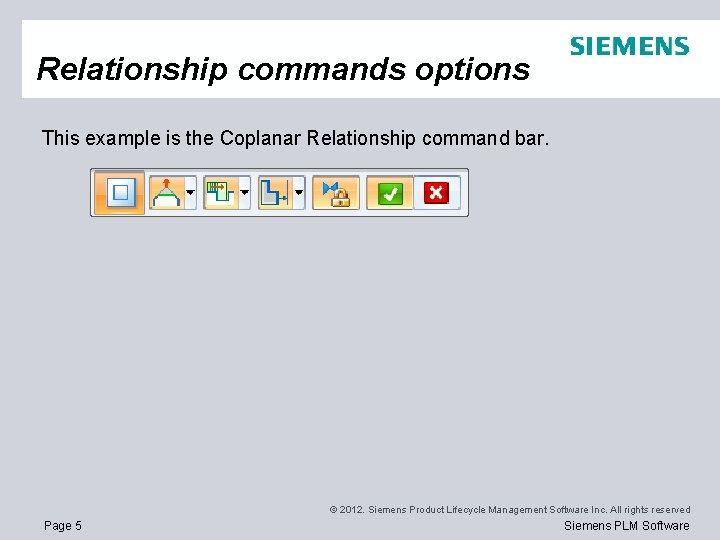 SIEMENS

Relationship commands options

This example is the Coplanar Relationship command bar.

© 2012. Siemens Product Lifecycle Management Software Inc. All rights reserved

Page 5

Siemens PLM Software